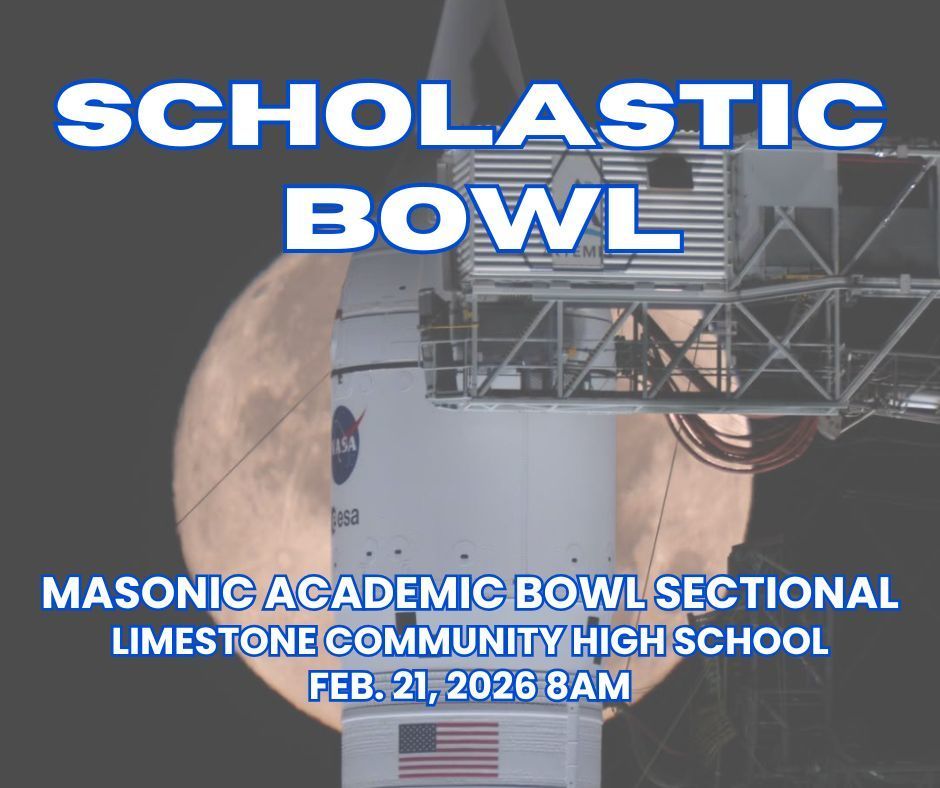 SCHOLASTIC BOWL

NASA

esa

MASONIC ACADEMIC BOWL SECTIONAL
LIMESTONE COMMUNITY HIGH SCHOOL
FEB. 21, 2026 8AM